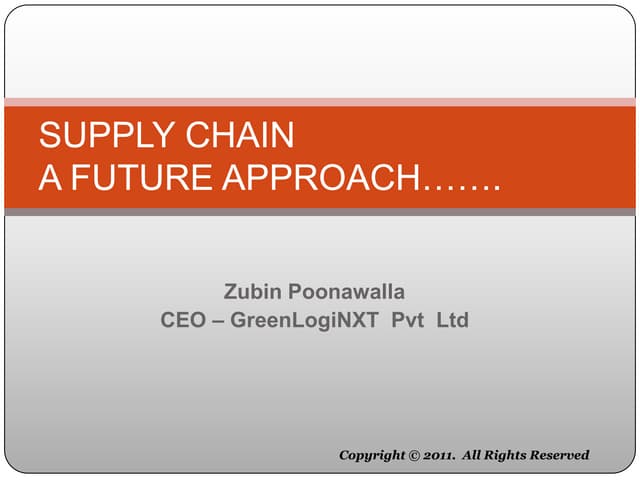 SUPPLY CHAIN
A FUTURE APPROACH…….

Zubin Poonawalla
CEO – GreenLogiNXT Pvt Ltd

Copyright © 2011. All Rights Reserved